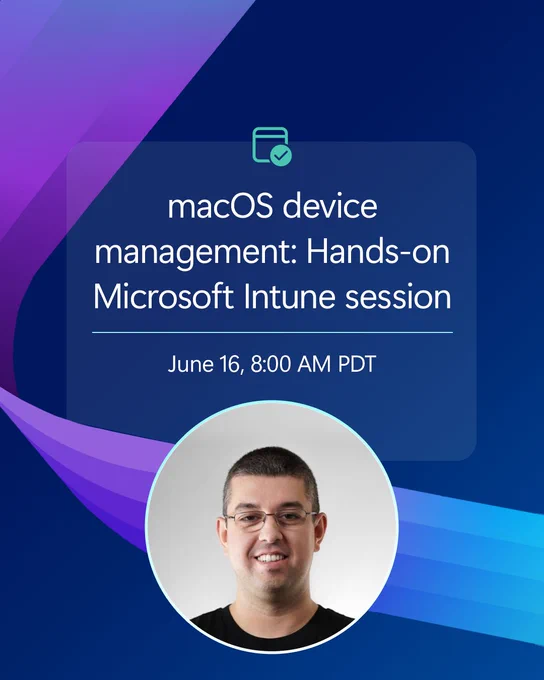 macOS device management: Hands-on Microsoft Intune session

June 16, 8:00 AM PDT